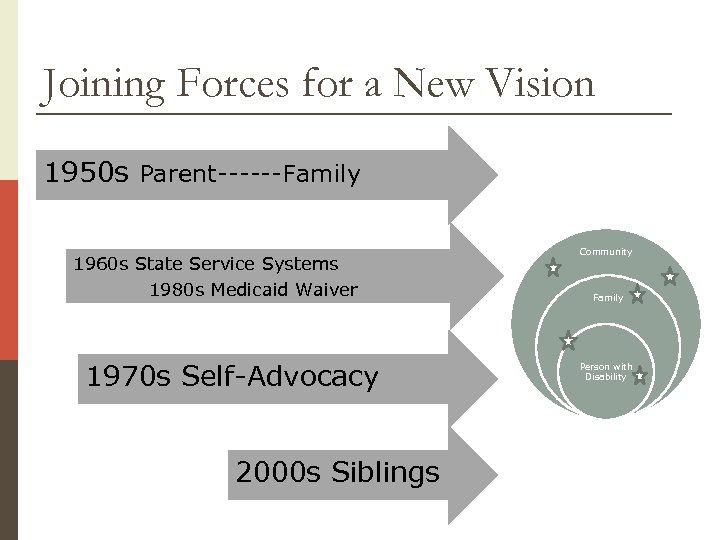 Joining Forces for a New Vision

1950s Parent------Family

1960s State Service Systems
1980s Medicaid Waiver

1970s Self-Advocacy

2000s Siblings

Community

Family

Person with Disability